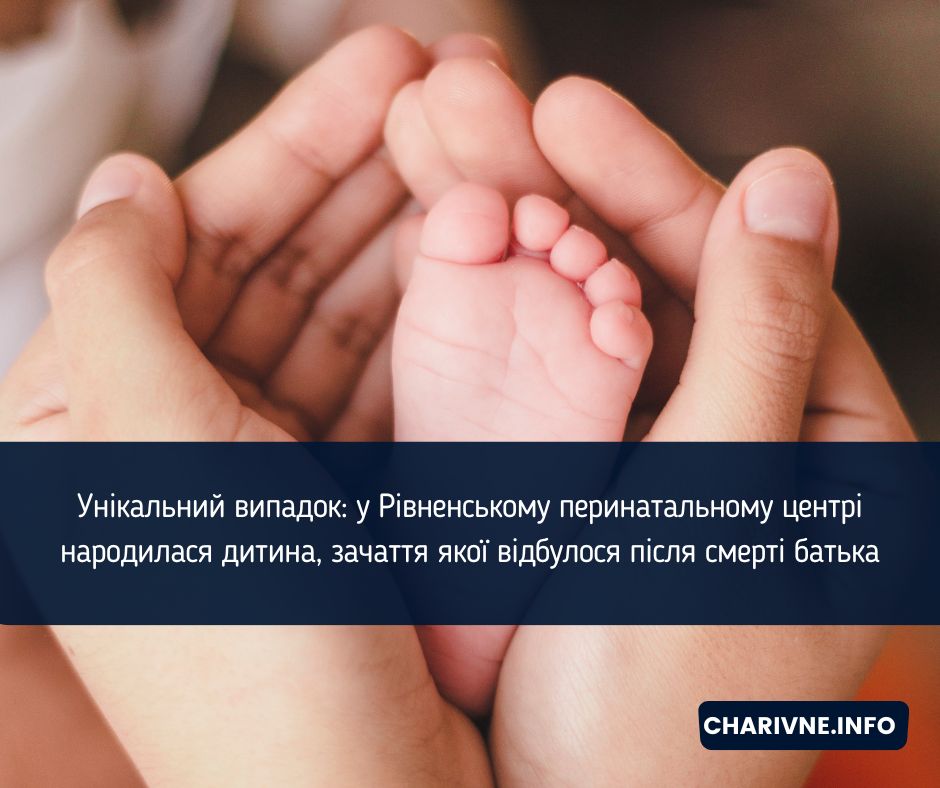 Унікальний випадок: у Рівненському перинатальному центрі народилася дитина, зачаття якої відбулося після смерті батька

CHARIVNE.INFO